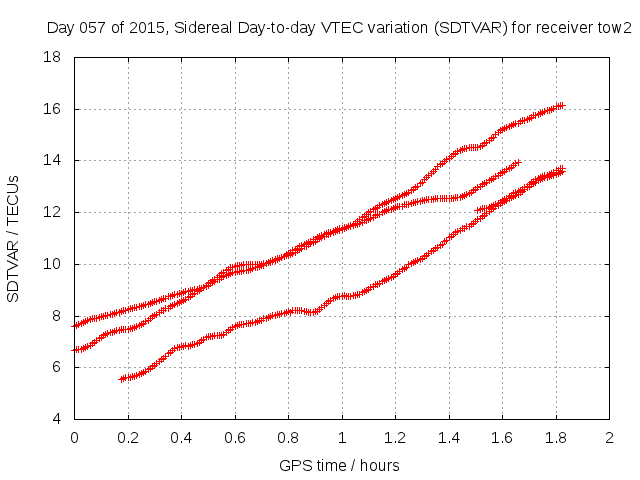 Day 057 of 2015, Sidereal Day-to-day VTEC variation (SDTVAR) for receiver tow2

18
16
14
12
10
8
6
4

SDTVAR / TECUs

0
0.2
0.4
0.6
0.8
1
1.2
1.4
1.6
1.8
2

GPS time / hours